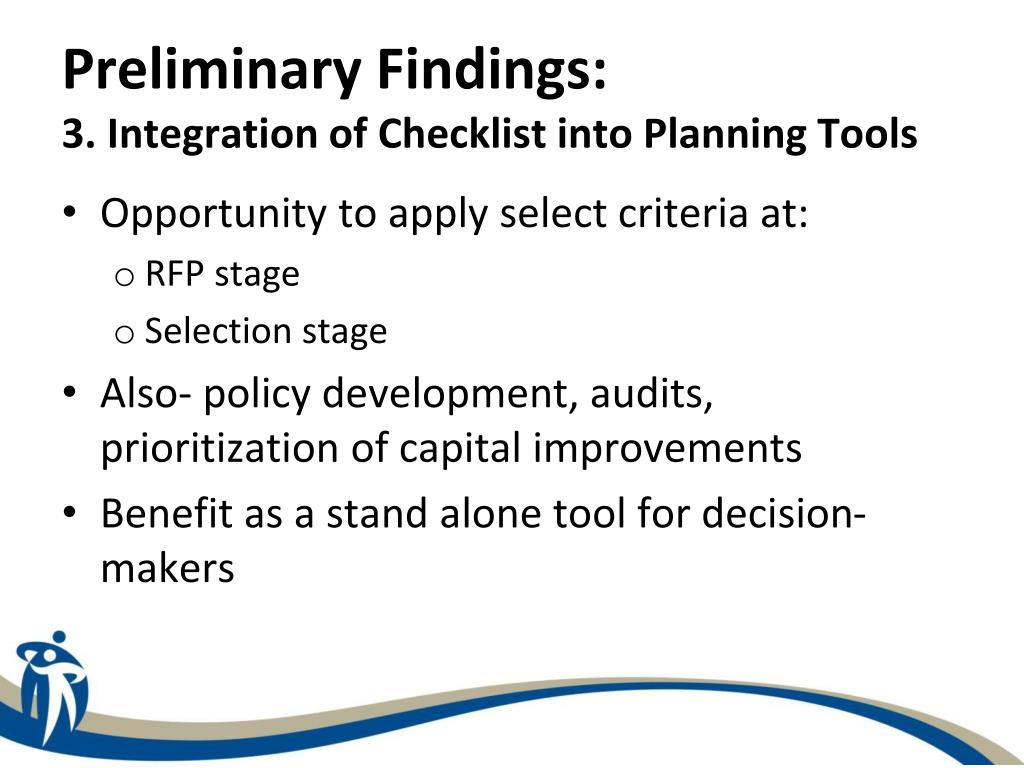 Preliminary Findings:
3. Integration of Checklist into Planning Tools

• Opportunity to apply select criteria at:
o RFP stage
o Selection stage
• Also- policy development, audits, prioritization of capital improvements
• Benefit as a stand alone tool for decision-makers